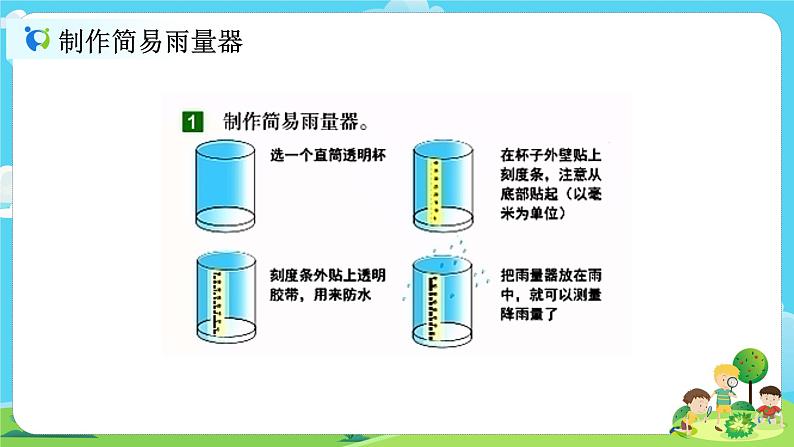 制作简易雨量器

1 制作简易雨量器。

选一个直筒透明杯

在杯子外壁贴上刻度条，注意从底部贴起（以毫米为单位）

刻度条外贴上透明胶带，用来防水

把雨量器放在雨中，就可以测量降雨量了